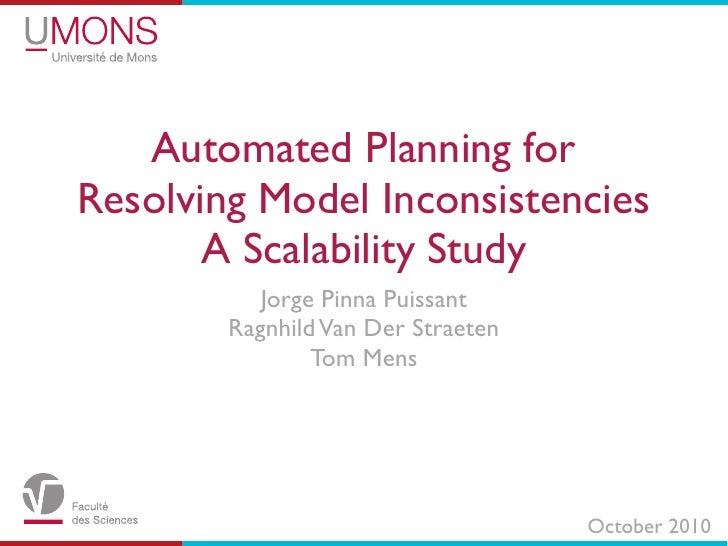 UMONS
Université de Mons

Automated Planning for Resolving Model Inconsistencies A Scalability Study

Jorge Pinna Puissant
Ragnhild Van Der Straeten
Tom Mens

Faculté des Sciences

October 2010